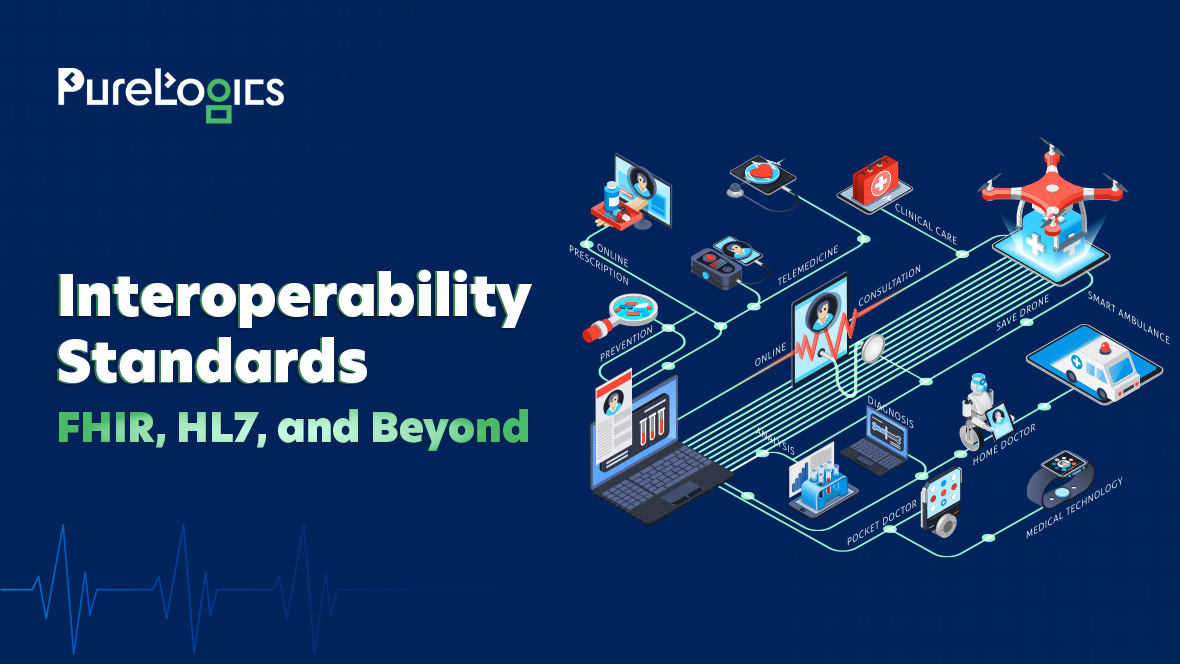 PureLogics

Interoperability Standards
FHIR, HL7, and Beyond

ONLINE PRESCRIPTION
TELEMEDICINE
CLINICAL CARE
PREVENTION
ONLINE
CONSULTATION
SAVE DRONE
SMART AMBULANCE
ANALYSIS
DIAGNOSIS
HOME DOCTOR
POCKET DOCTOR
MEDICAL TECHNOLOGY